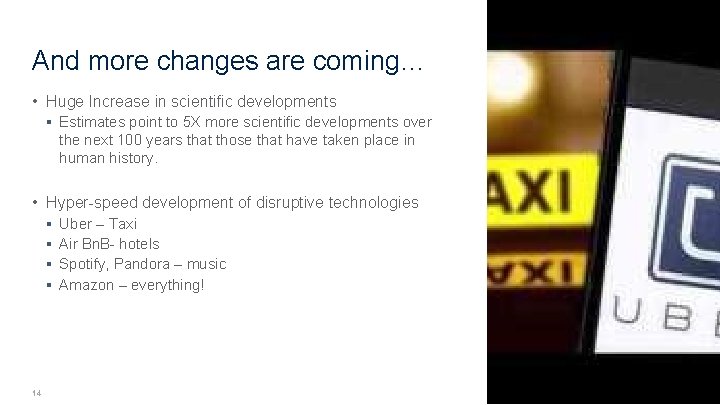 And more changes are coming…

• Huge Increase in scientific developments
▪ Estimates point to 5X more scientific developments over the next 100 years that those that have taken place in human history.

• Hyper-speed development of disruptive technologies
▪ Uber – Taxi
▪ Air BnB- hotels
▪ Spotify, Pandora – music
▪ Amazon – everything!

14

AXI
AXI

UBE